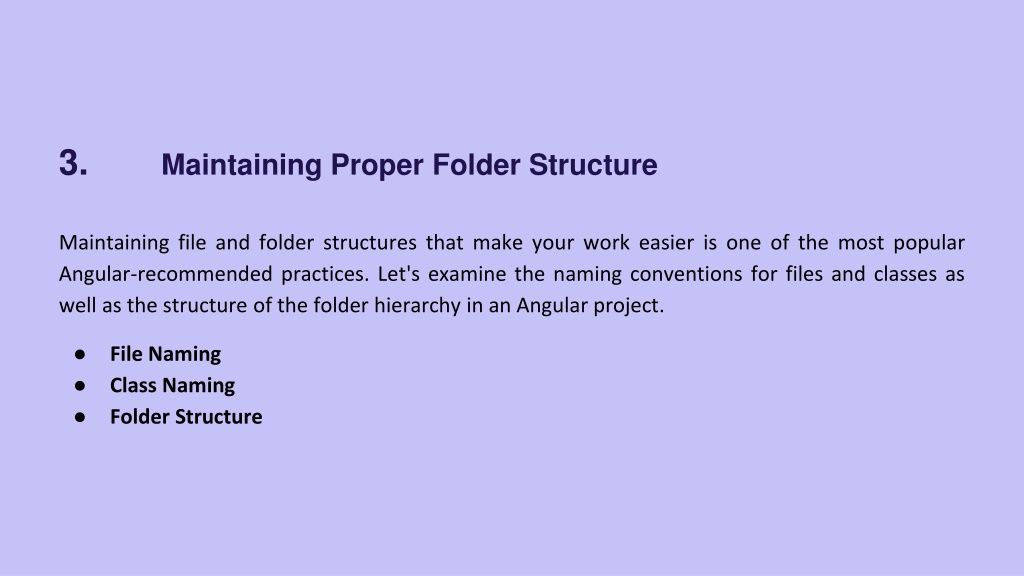 3. Maintaining Proper Folder Structure

Maintaining file and folder structures that make your work easier is one of the most popular Angular-recommended practices. Let's examine the naming conventions for files and classes as well as the structure of the folder hierarchy in an Angular project.

● File Naming
● Class Naming
● Folder Structure